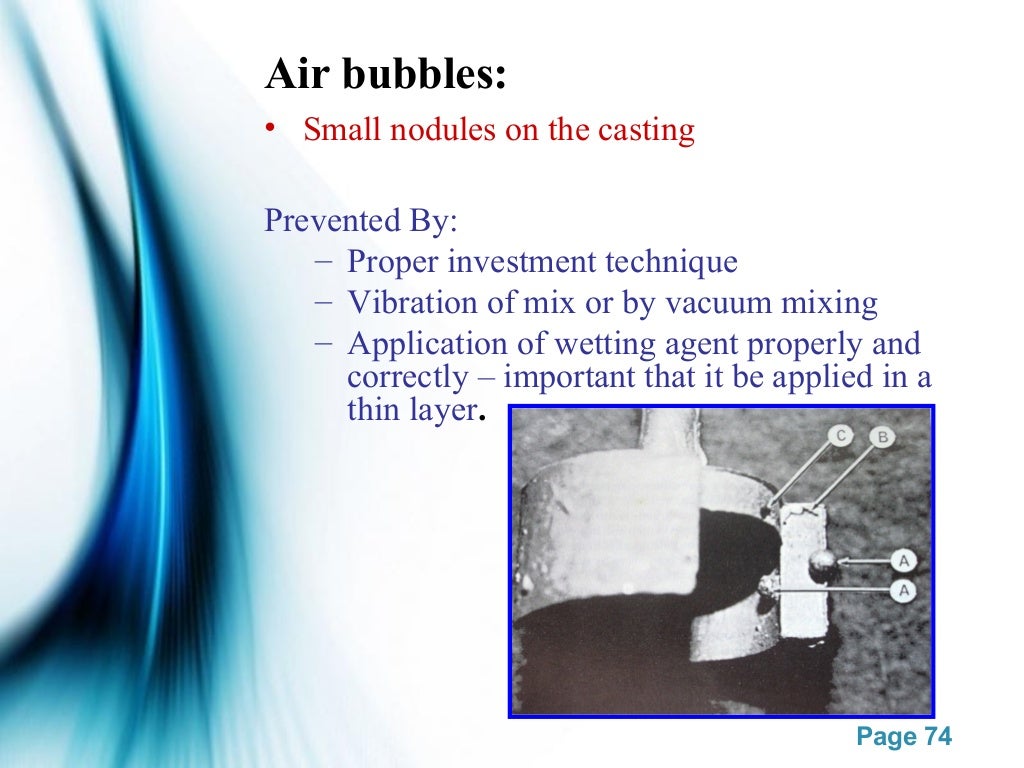 Air bubbles:

• Small nodules on the casting

Prevented By:
– Proper investment technique
– Vibration of mix or by vacuum mixing
– Application of wetting agent properly and correctly – important that it be applied in a thin layer.

C
B
A
A

Page 74